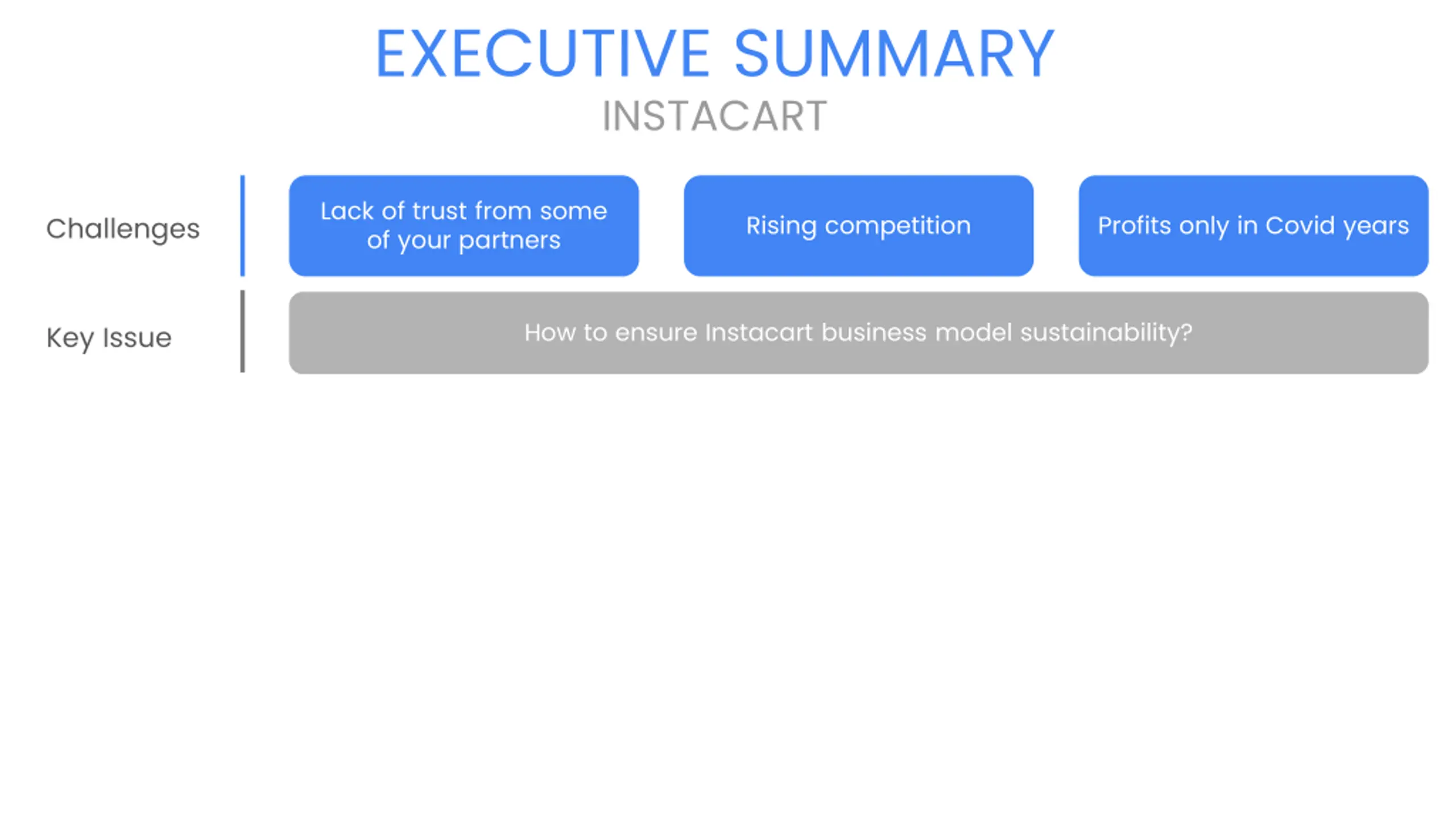 EXECUTIVE SUMMARY
INSTACART

Challenges

Lack of trust from some of your partners

Rising competition

Profits only in Covid years

Key Issue

How to ensure Instacart business model sustainability?